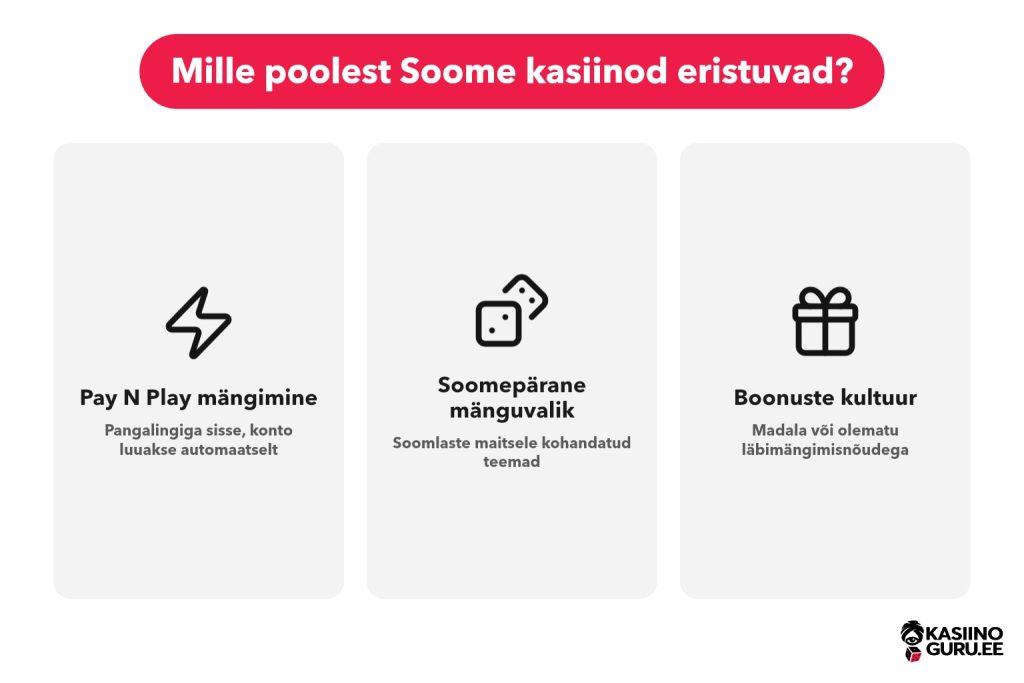 Mille poolest Soome kasiinod eristuvad?

Pay N Play mängimine

Pangalingiga sisse, konto luuakse automaatselt

Soomepärane mänguvalik

Soomlaste maitsele kohandatud teemad

Boonuste kultuur

Madala või olematu läbimängimisnõudega

KASIINO GURU.EE